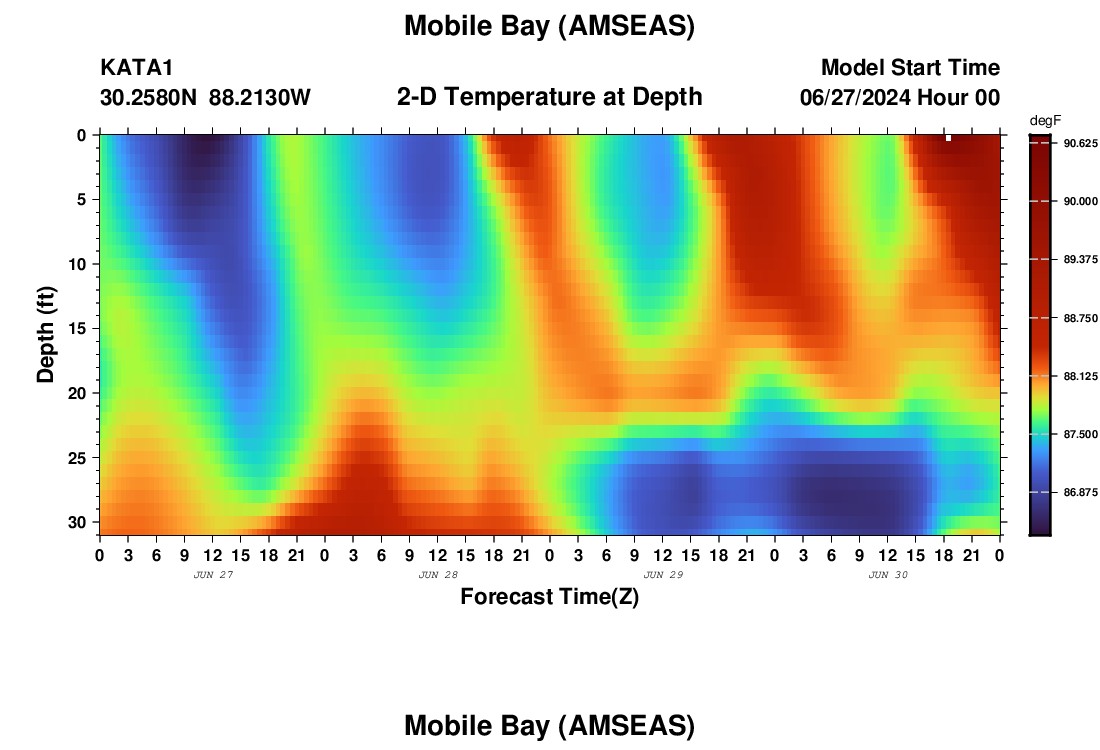 Mobile Bay (AMSEAS)

KATA1
30.2580N 88.2130W

2-D Temperature at Depth

Model Start Time
06/27/2024 Hour 00

degF
90.625
90.000
89.375
88.750
88.125
87.500
86.875

Depth (ft)
0
5
10
15
20
25
30

0 3 6 9 12 15 18 21 0 3 6 9 12 15 18 21 0 3 6 9 12 15 18 21 0 3 6 9 12 15 18 21 0
JUN 27
JUN 28
JUN 29
JUN 30

Forecast Time(Z)

Mobile Bay (AMSEAS)